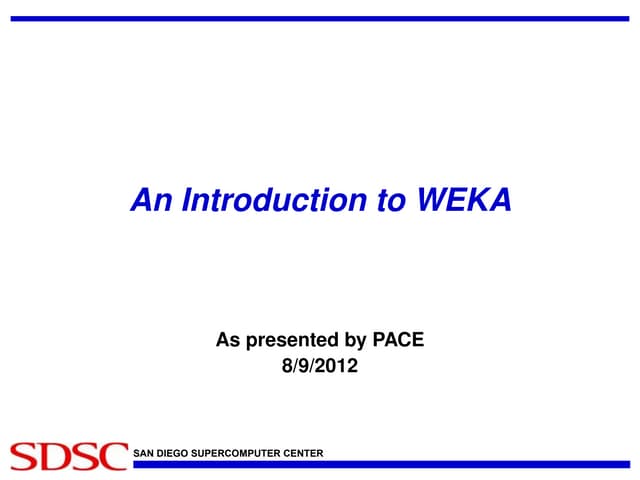 An Introduction to WEKA

As presented by PACE
8/9/2012

SDSC SAN DIEGO SUPERCOMPUTER CENTER